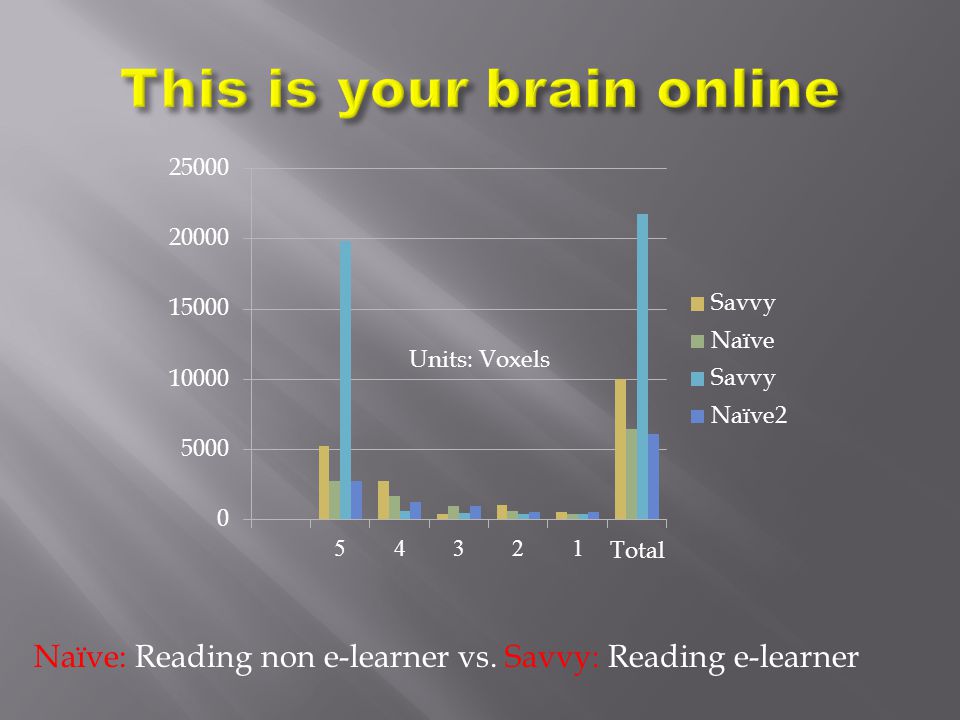 This is your brain online

25000
20000
15000
10000
5000
0

Units: Voxels

5 4 3 2 1 Total

Savvy
Naïve
Savvy
Naïve2

Naïve: Reading non e-learner vs. Savvy: Reading e-learner